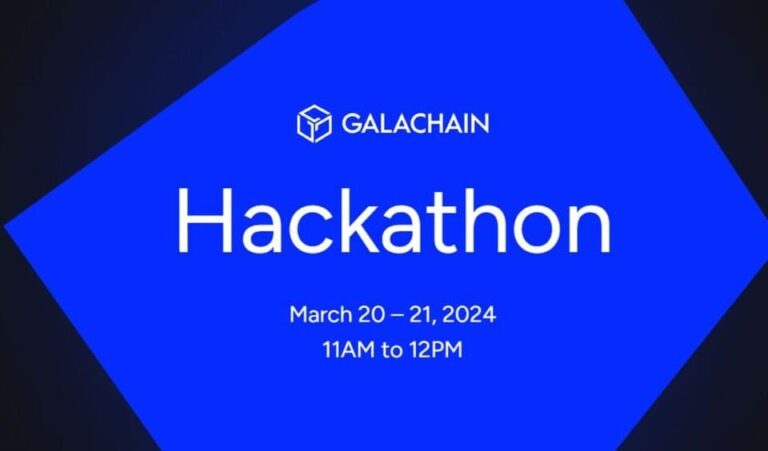 GALACHAIN

Hackathon

March 20 – 21, 2024
11AM to 12PM